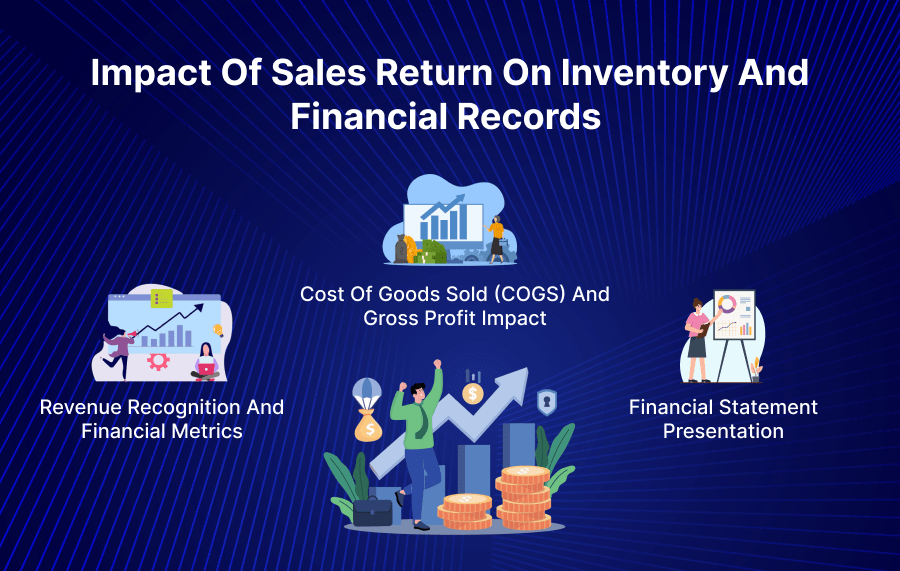 Impact Of Sales Return On Inventory And Financial Records

Cost Of Goods Sold (COGS) And Gross Profit Impact

Revenue Recognition And Financial Metrics

Financial Statement Presentation